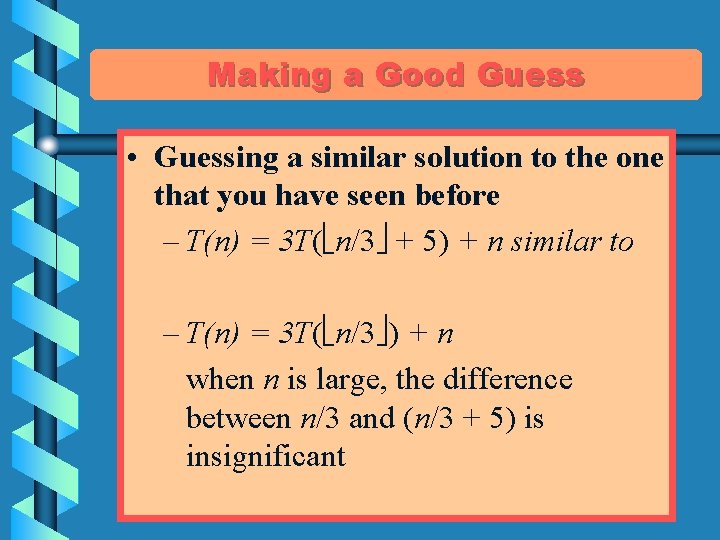 Making a Good Guess

• Guessing a similar solution to the one that you have seen before

– $T(n) = 3T(\lfloor n/3 \rfloor + 5) + n$ similar to

– $T(n) = 3T(\lfloor n/3 \rfloor) + n$

when $n$ is large, the difference between $n/3$ and $(n/3 + 5)$ is insignificant